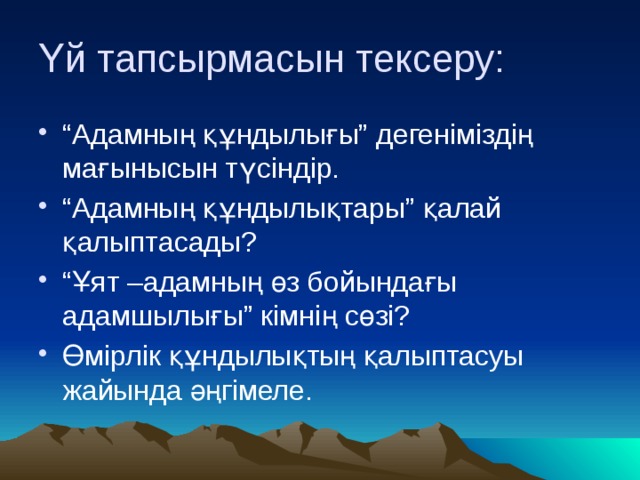 Үй тапсырмасын тексеру:

• “Адамның құндылығы” дегеніміздің мағынысын түсіндір.
• “Адамның құндылықтары” қалай қалыптасады?
• “Ұят –адамның өз бойындағы адамшылығы” кімнің сөзі?
• Өмірлік құндылықтың қалыптасуы жайында әңгімеле.